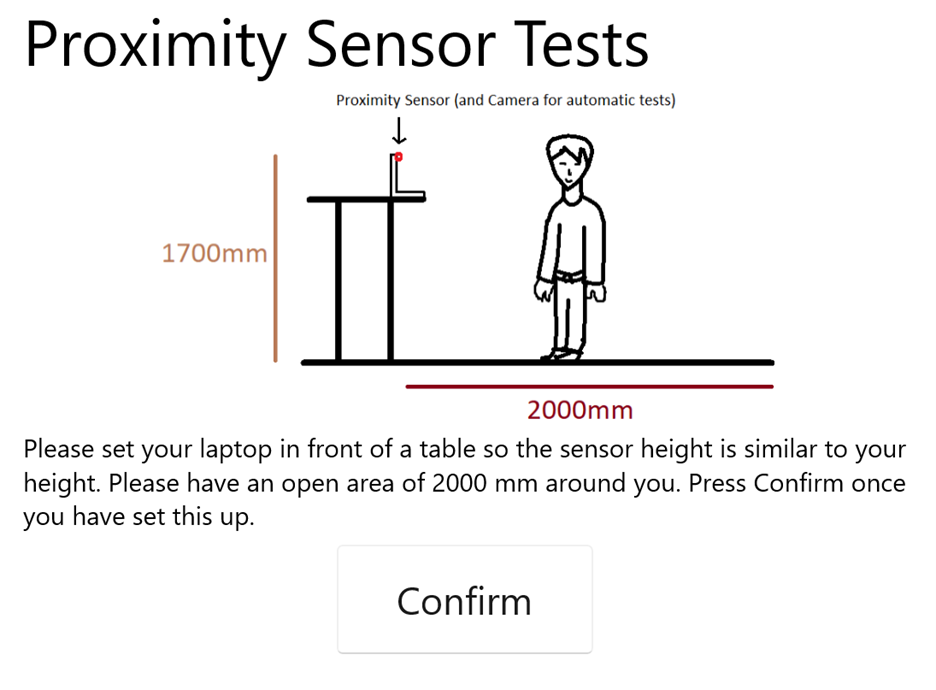 Proximity Sensor Tests

Proximity Sensor (and Camera for automatic tests)

1700mm

2000mm

Please set your laptop in front of a table so the sensor height is similar to your height. Please have an open area of 2000 mm around you. Press Confirm once you have set this up.

Confirm